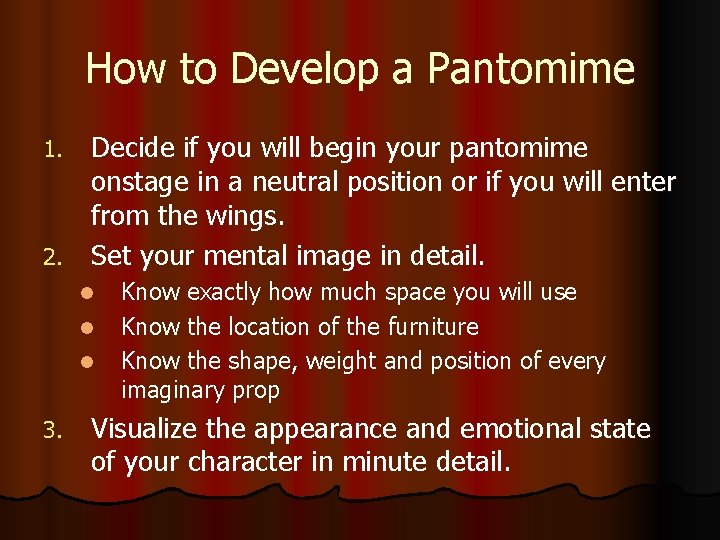 How to Develop a Pantomime

1. Decide if you will begin your pantomime onstage in a neutral position or if you will enter from the wings.
2. Set your mental image in detail.
- Know exactly how much space you will use
- Know the location of the furniture
- Know the shape, weight and position of every imaginary prop
3. Visualize the appearance and emotional state of your character in minute detail.